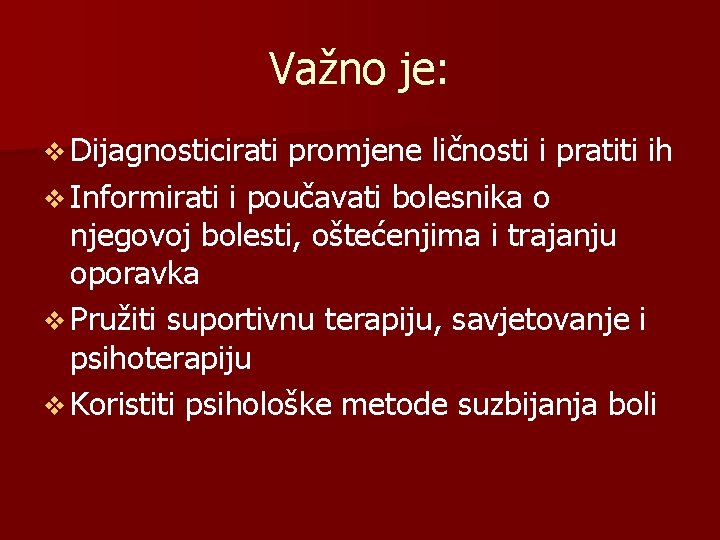 Važno je:

❖ Dijagnosticirati promjene ličnosti i pratiti ih
❖ Informirati i poučavati bolesnika o njegovoj bolesti, oštećenjima i trajanju oporavka
❖ Pružiti suportivnu terapiju, savjetovanje i psihoterapiju
❖ Koristiti psihološke metode suzbijanja boli